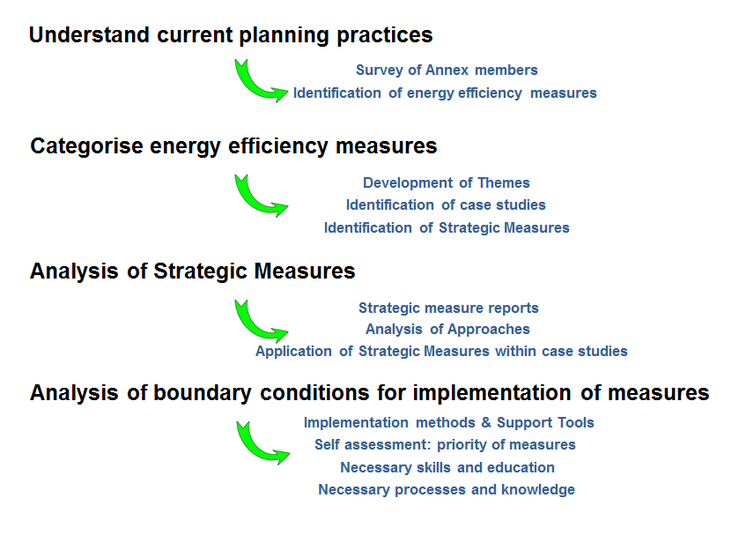 Understand current planning practices

Survey of Annex members
Identification of energy efficiency measures

Categorise energy efficiency measures

Development of Themes
Identification of case studies
Identification of Strategic Measures

Analysis of Strategic Measures

Strategic measure reports
Analysis of Approaches
Application of Strategic Measures within case studies

Analysis of boundary conditions for implementation of measures

Implementation methods & Support Tools
Self assessment: priority of measures
Necessary skills and education
Necessary processes and knowledge